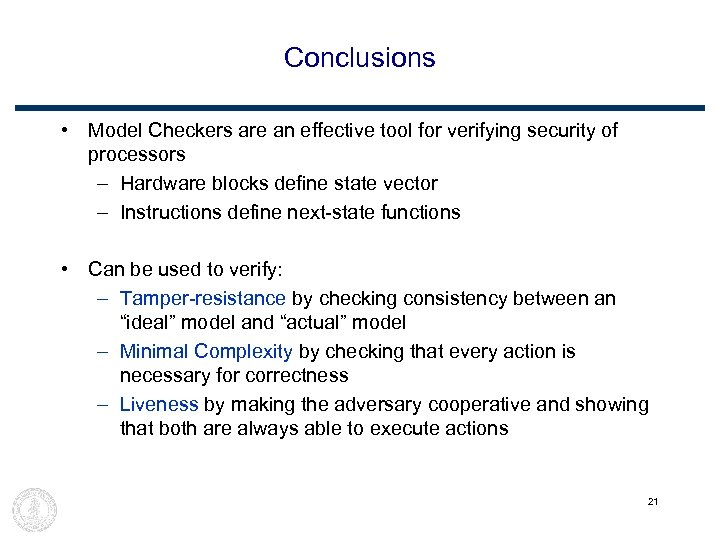 Conclusions

• Model Checkers are an effective tool for verifying security of processors
– Hardware blocks define state vector
– Instructions define next-state functions

• Can be used to verify:
– Tamper-resistance by checking consistency between an "ideal" model and "actual" model
– Minimal Complexity by checking that every action is necessary for correctness
– Liveness by making the adversary cooperative and showing that both are always able to execute actions

21